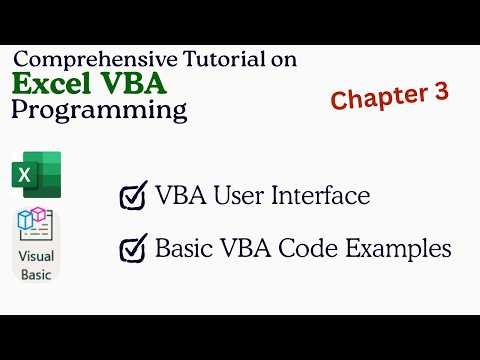 Comprehensive Tutorial on
Excel VBA
Programming

Chapter 3

X

Visual Basic

VBA User Interface

Basic VBA Code Examples